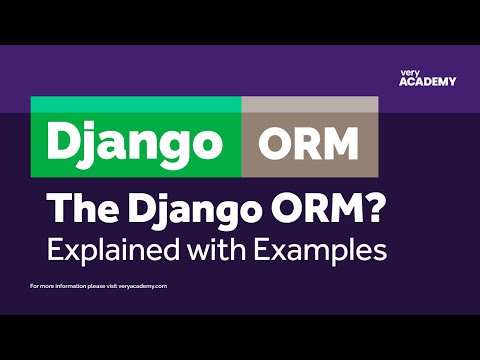 very
ACADEMY

Django ORM

The Django ORM?
Explained with Examples

For more information please visit veryacademy.com